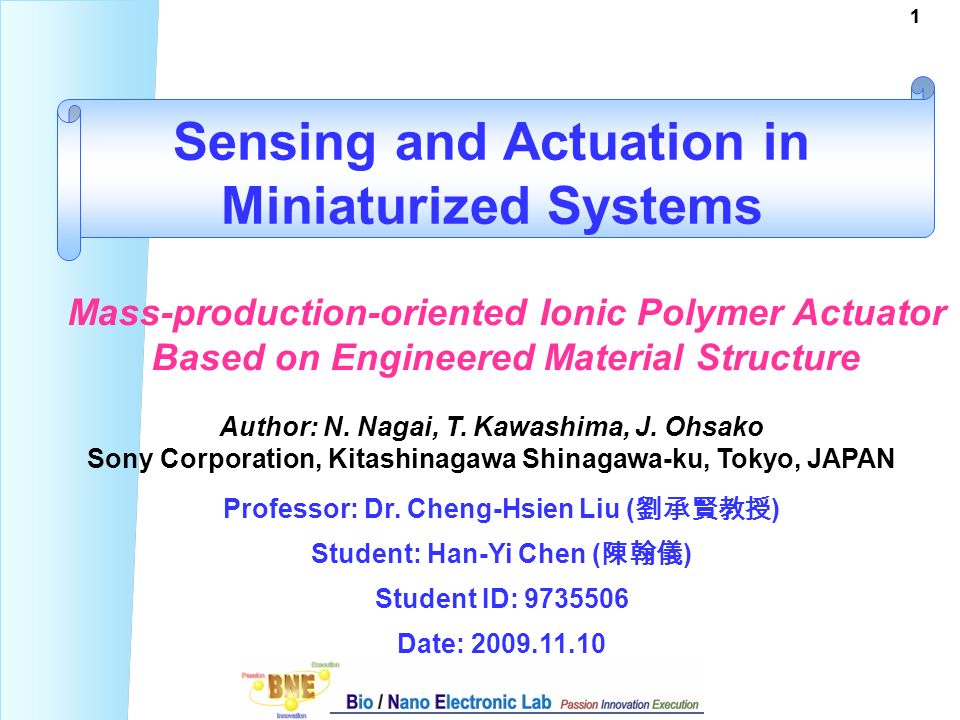 1

Sensing and Actuation in Miniaturized Systems

Mass-production-oriented Ionic Polymer Actuator Based on Engineered Material Structure

Author: N. Nagai, T. Kawashima, J. Ohsako
Sony Corporation, Kitashinagawa Shinagawa-ku, Tokyo, JAPAN

Professor: Dr. Cheng-Hsien Liu (劉承賢教授)

Student: Han-Yi Chen (陳翰儀)

Student ID: 9735506

Date: 2009.11.10

Passion Execution BNE Innovation

Bio / Nano Electronic Lab Passion Innovation Execution